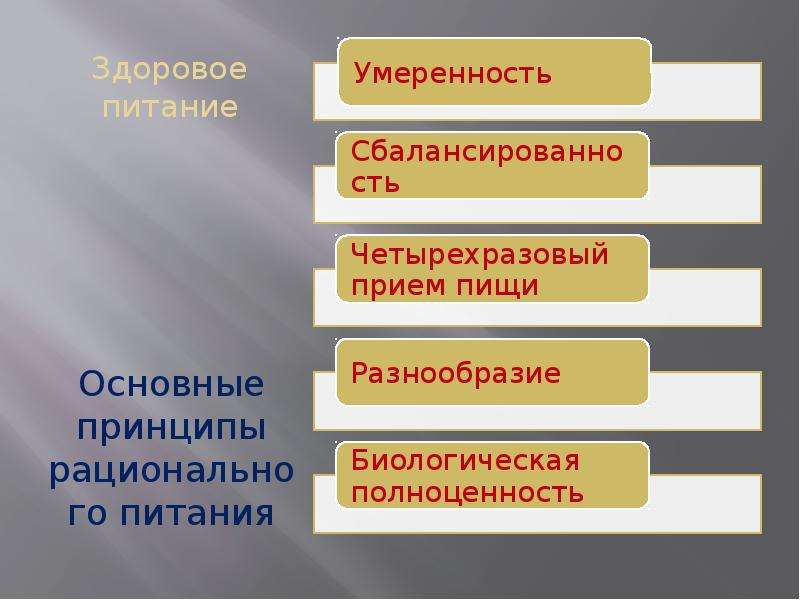 Здоровое питание

Основные принципы рационального питания

Умеренность

Сбалансированность

Четырехразовый прием пищи

Разнообразие

Биологическая полноценность